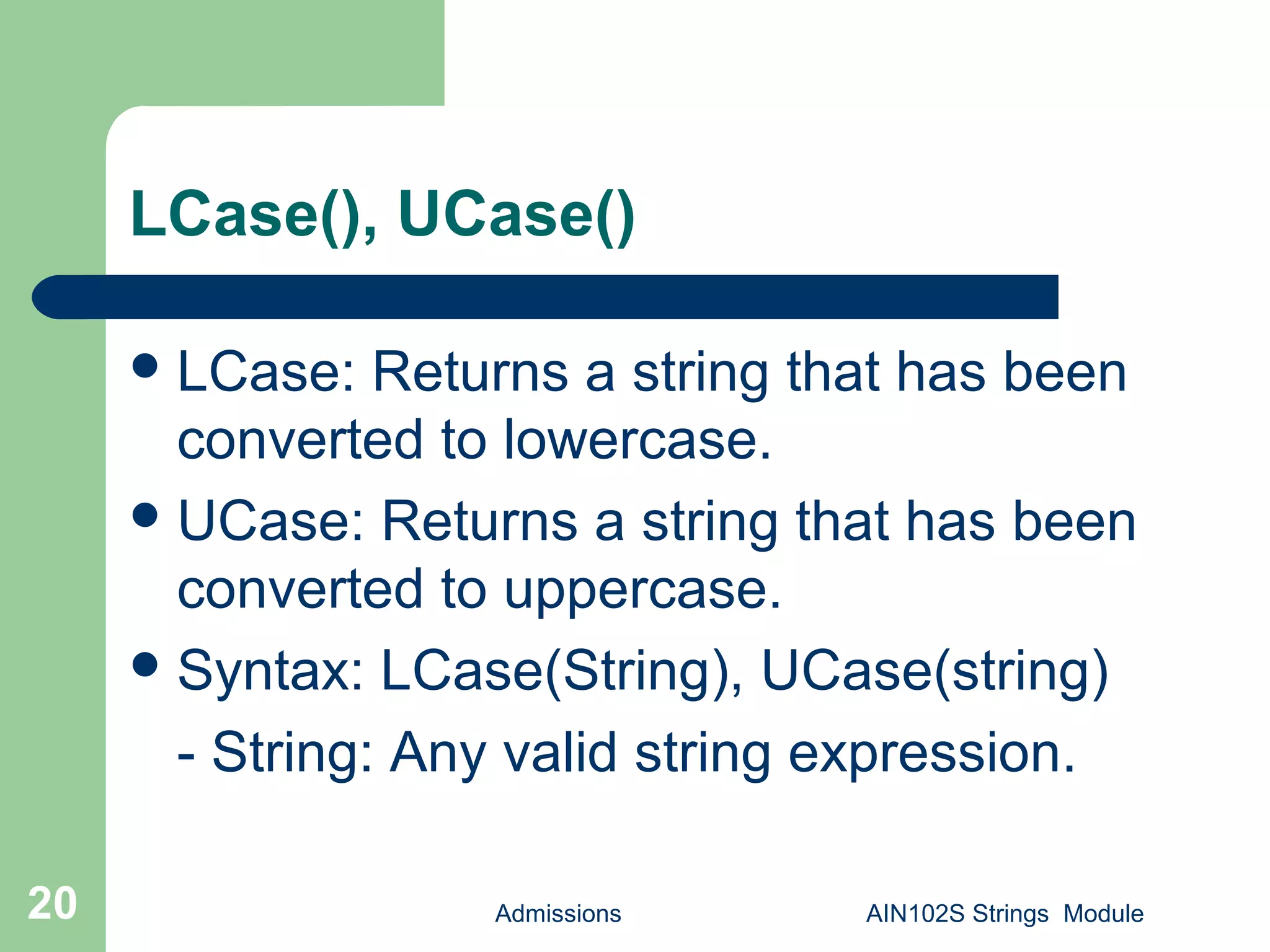 LCase(), UCase()

• LCase: Returns a string that has been converted to lowercase.

• UCase: Returns a string that has been converted to uppercase.

• Syntax: LCase(String), UCase(string)

- String: Any valid string expression.

20

Admissions

AIN102S Strings Module